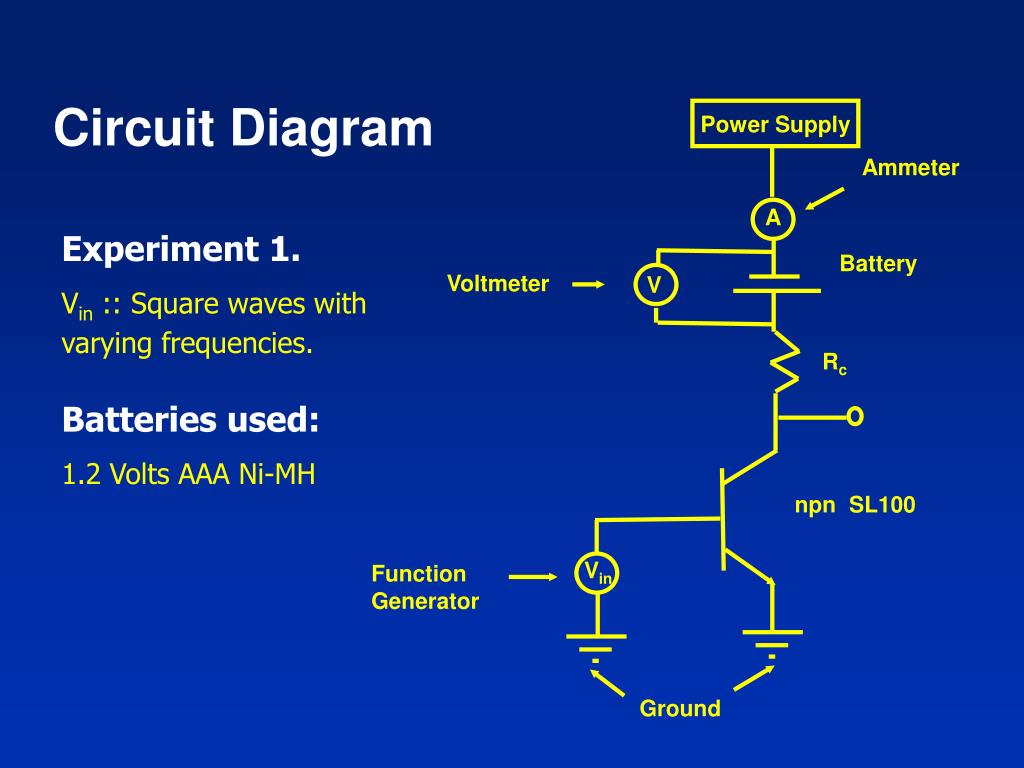 Circuit Diagram

Experiment 1.

$V_{in}$ :: Square waves with varying frequencies.

Batteries used:

1.2 Volts AAA Ni-MH

Power Supply

Ammeter

A

Battery

Voltmeter

V

$R_c$

npn SL100

Function Generator

$V_{in}$

Ground